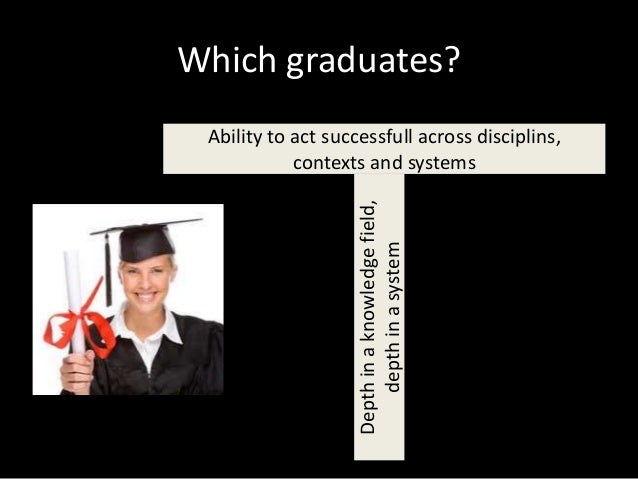 Which graduates?

Ability to act successfull across disciplins, contexts and systems

Depth in a knowledge field, depth in a system